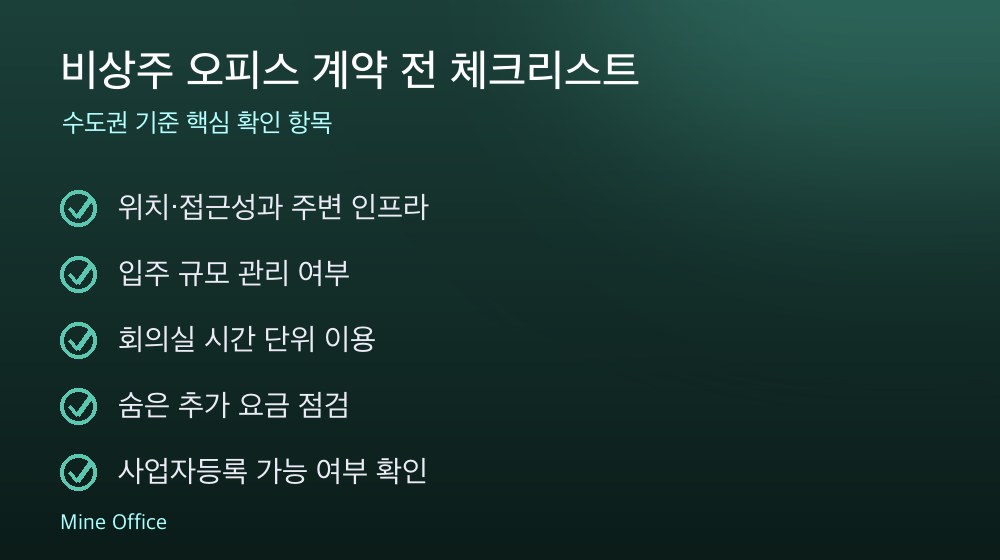 비상주 오피스 계약 전 체크리스트

수도권 기준 핵심 확인 항목

위치·접근성과 주변 인프라

입주 규모 관리 여부

회의실 시간 단위 이용

숨은 추가 요금 점검

사업자등록 가능 여부 확인

Mine Office